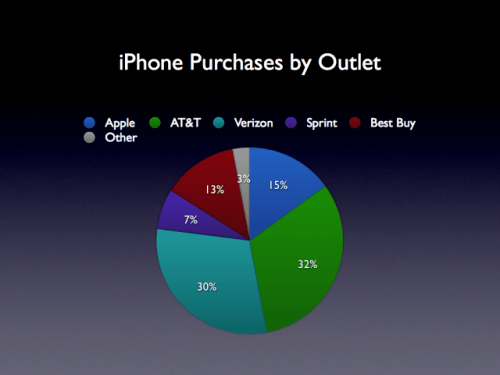 iPhone Purchases by Outlet

Apple AT&T Verizon Sprint Best Buy Other

15%
32%
30%
7%
13%
3%